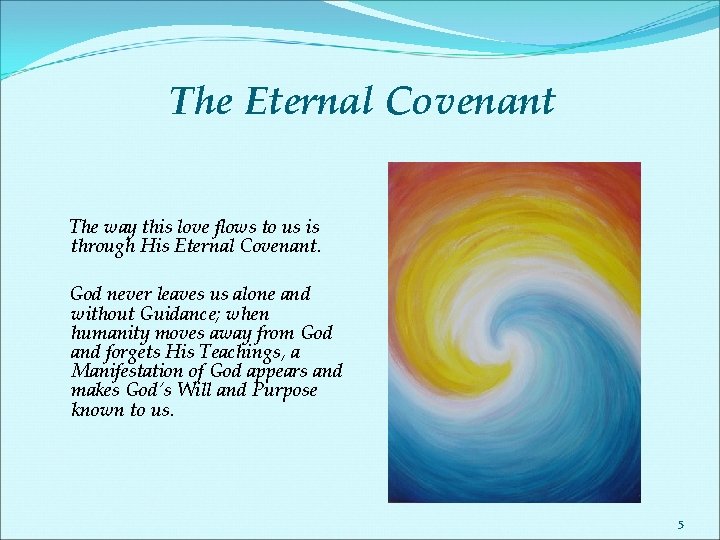 The Eternal Covenant

The way this love flows to us is through His Eternal Covenant.

God never leaves us alone and without Guidance; when humanity moves away from God and forgets His Teachings, a Manifestation of God appears and makes God's Will and Purpose known to us.

5